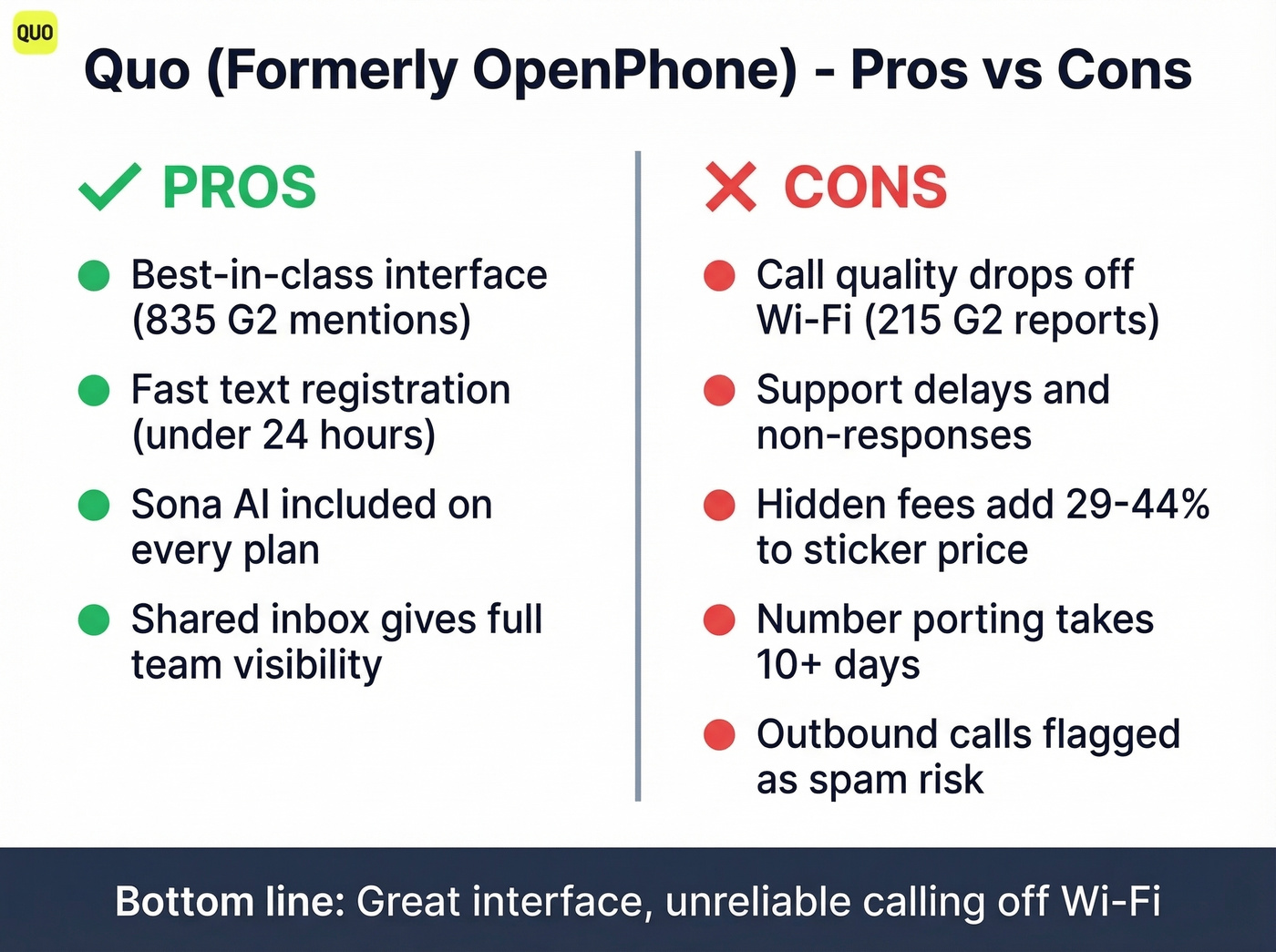 QUO

Quo (Formerly OpenPhone) - Pros vs Cons

PROS

Best-in-class interface (835 G2 mentions)

Fast text registration (under 24 hours)

Sona AI included on every plan

Shared inbox gives full team visibility

CONS

Call quality drops off Wi-Fi (215 G2 reports)

Support delays and non-responses

Hidden fees add 29-44% to sticker price

Number porting takes 10+ days

Outbound calls flagged as spam risk

Bottom line: Great interface, unreliable calling off Wi-Fi